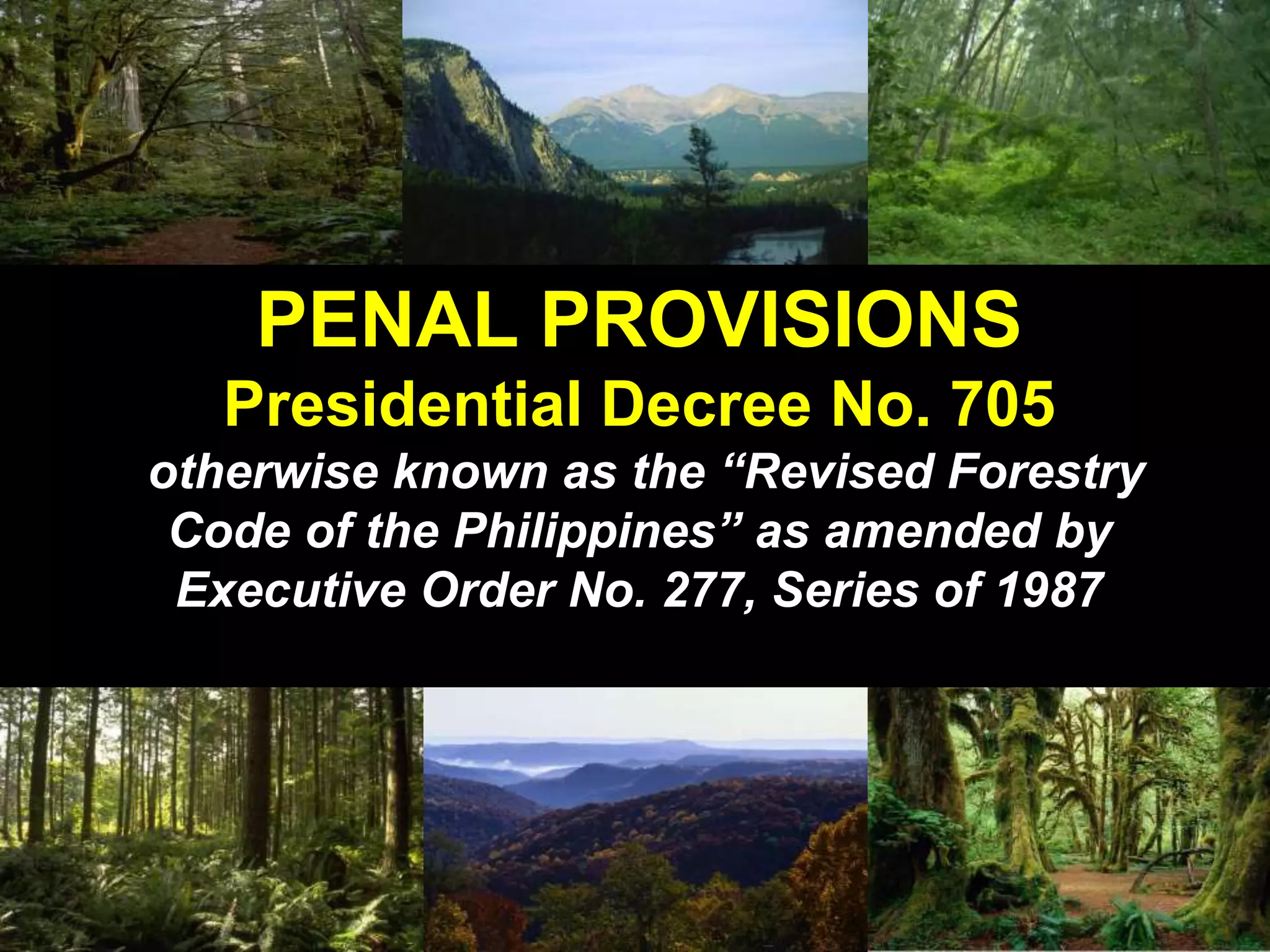 PENAL PROVISIONS
Presidential Decree No. 705
otherwise known as the “Revised Forestry Code of the Philippines” as amended by Executive Order No. 277, Series of 1987